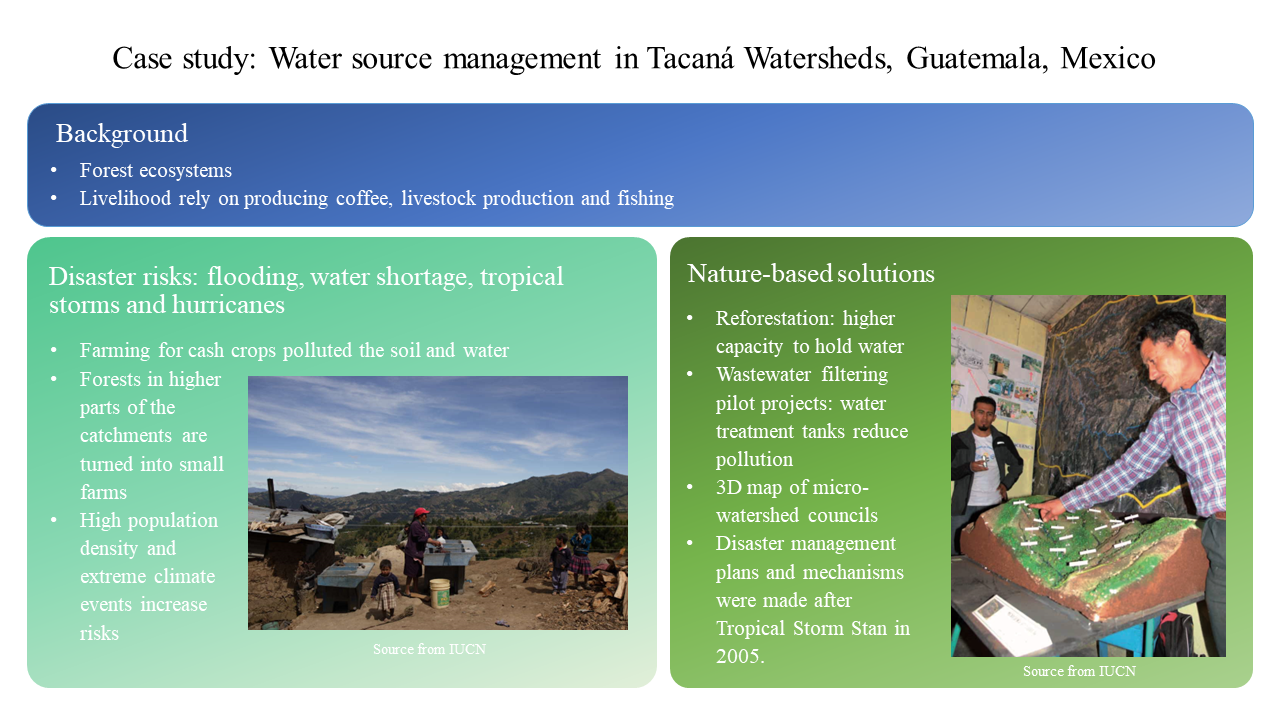 Case study: Water source management in Tacaná Watersheds, Guatemala, Mexico

Background
• Forest ecosystems
• Livelihood rely on producing coffee, livestock production and fishing

Disaster risks: flooding, water shortage, tropical storms and hurricanes
• Farming for cash crops polluted the soil and water
• Forests in higher parts of the catchments are turned into small farms
• High population density and extreme climate events increase risks

Source from IUCN

Nature-based solutions
• Reforestation: higher capacity to hold water
• Wastewater filtering pilot projects: water treatment tanks reduce pollution
• 3D map of micro-watershed councils
• Disaster management plans and mechanisms were made after Tropical Storm Stan in 2005.

Source from IUCN